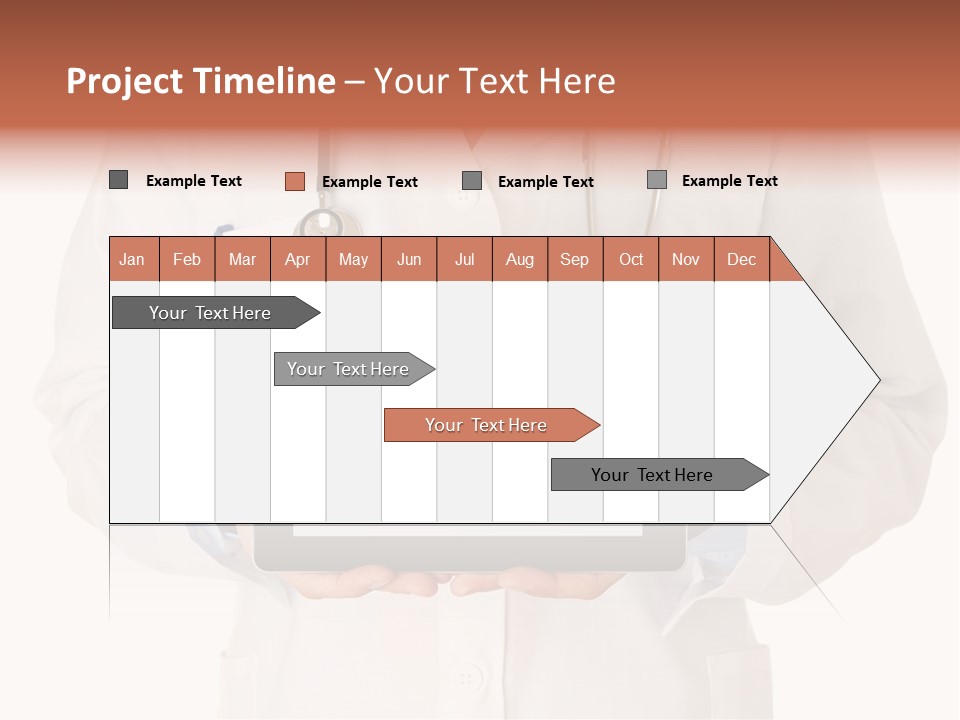 Project Timeline – Your Text Here

Example Text Example Text Example Text Example Text

| Jan | Feb | Mar | Apr | May | Jun | Jul | Aug | Sep | Oct | Nov | Dec |
|---|---|---|---|---|---|---|---|---|---|---|---|

Your Text Here

Your Text Here

Your Text Here

Your Text Here